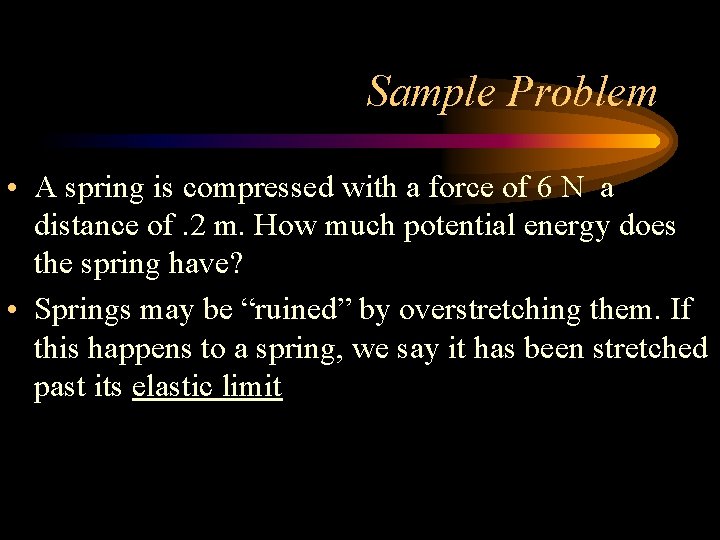 Sample Problem

• A spring is compressed with a force of 6 N a distance of .2 m. How much potential energy does the spring have?

• Springs may be “ruined” by overstretching them. If this happens to a spring, we say it has been stretched past its elastic limit